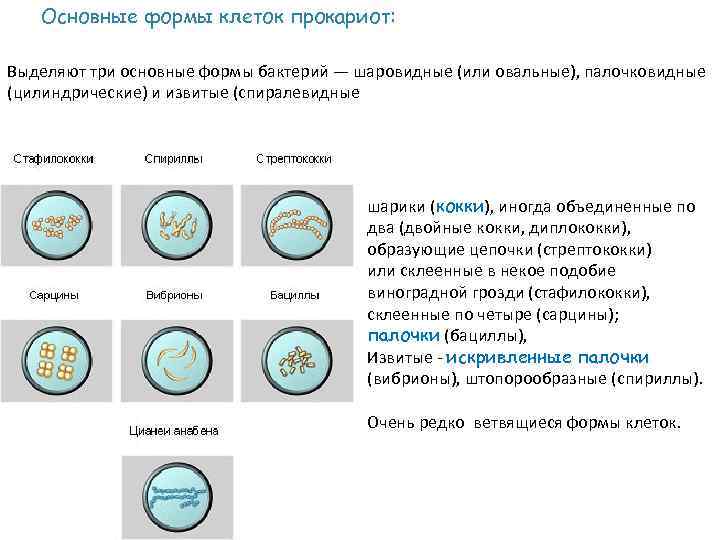 Основные формы клеток прокариот:

Выделяют три основные формы бактерий — шаровидные (или овальные), палочковидные (цилиндрические) и извитые (спиралевидные

Стафилококки

Спириллы

Стрептококки

Сарцины

Вибрионы

Бациллы

Цианеи анебена

шарики (кокки), иногда объединенные по два (двойные кокки, диплококки), образующие цепочки (стрептококки) или склеенные в некое подобие виноградной грозди (стафилококки), склеенные по четыре (сарцины); палочки (бациллы), Извитые - искривленные палочки (вибрионы), штопорообразные (спириллы).

Очень редко ветвящиеся формы клеток.